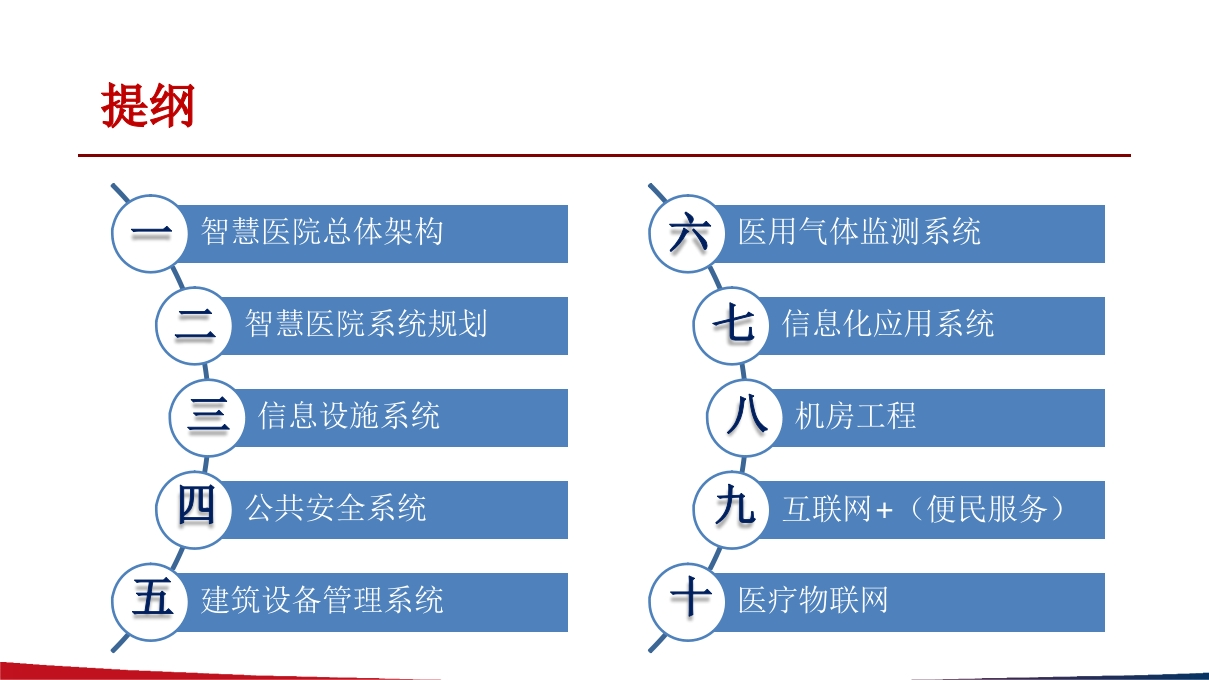 提纲

一 智慧医院总体架构

二 智慧医院系统规划

三 信息设施系统

四 公共安全系统

五 建筑设备管理系统

六 医用气体监测系统

七 信息化应用系统

八 机房工程

九 互联网+（便民服务）

十 医疗物联网